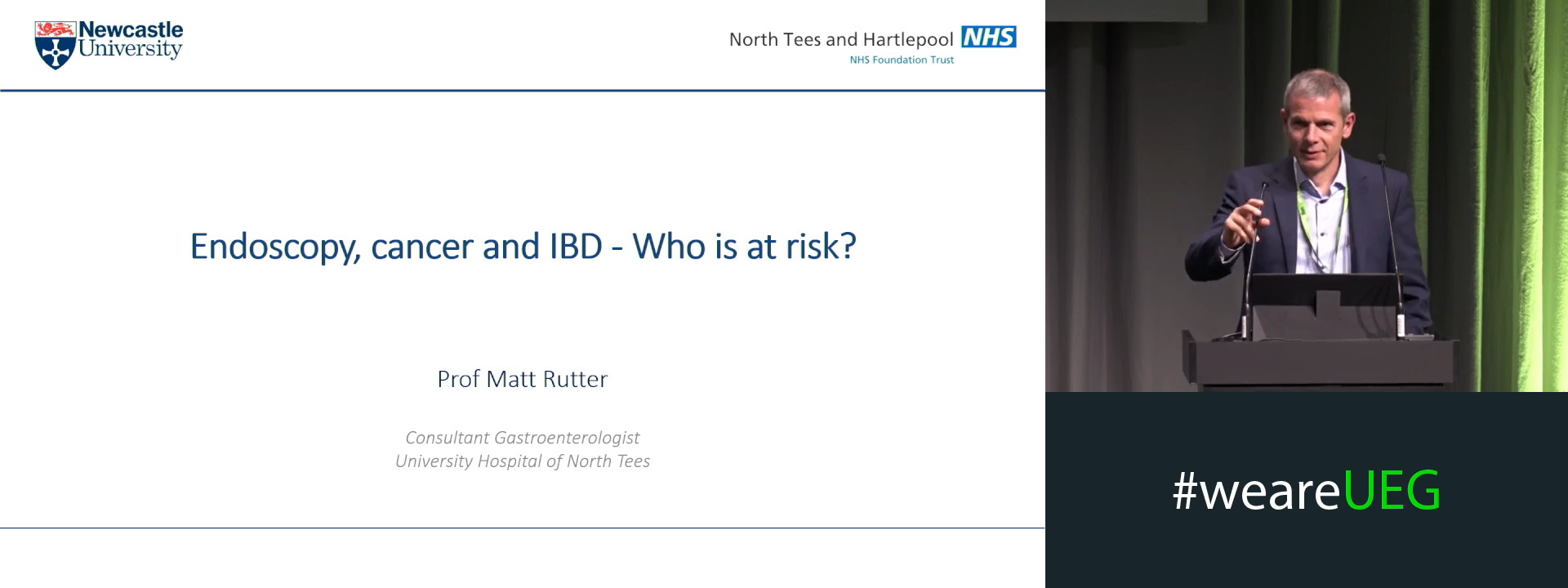 Newcastle University

North Tees and Hartlepool NHS
NHS Foundation Trust

Endoscopy, cancer and IBD - Who is at risk?

Prof Matt Rutter

Consultant Gastroenterologist
University Hospital of North Tees

#weareUEG